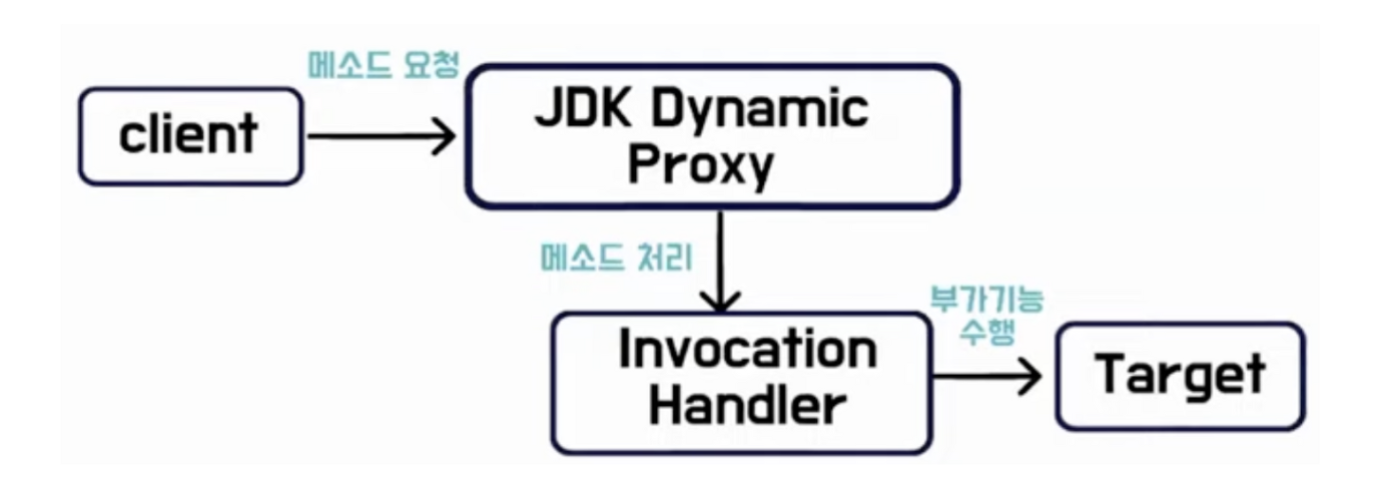 client

메소드 요청

JDK Dynamic Proxy

메소드 처리

Invocation Handler

부가기능 수행

Target